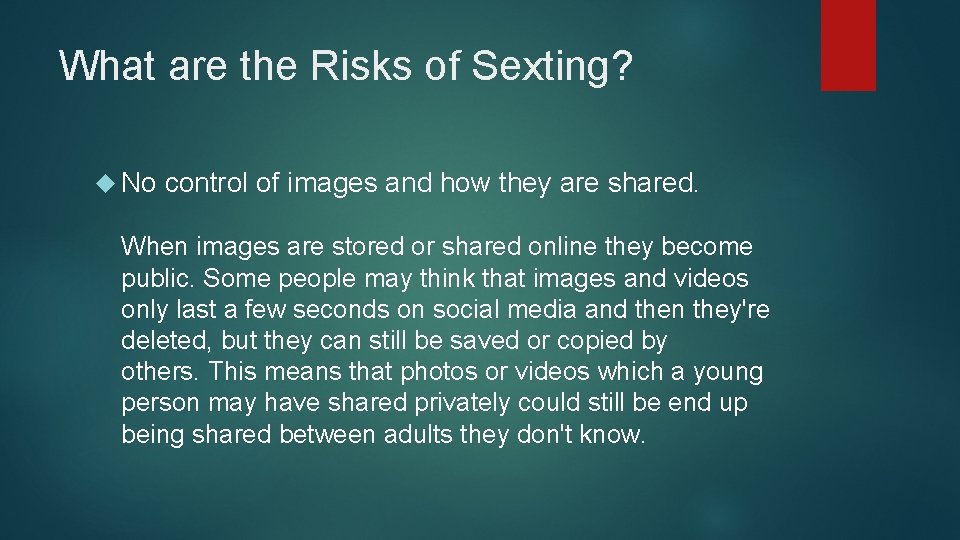 What are the Risks of Sexting?

No control of images and how they are shared.

When images are stored or shared online they become public. Some people may think that images and videos only last a few seconds on social media and then they're deleted, but they can still be saved or copied by others. This means that photos or videos which a young person may have shared privately could still be end up being shared between adults they don't know.